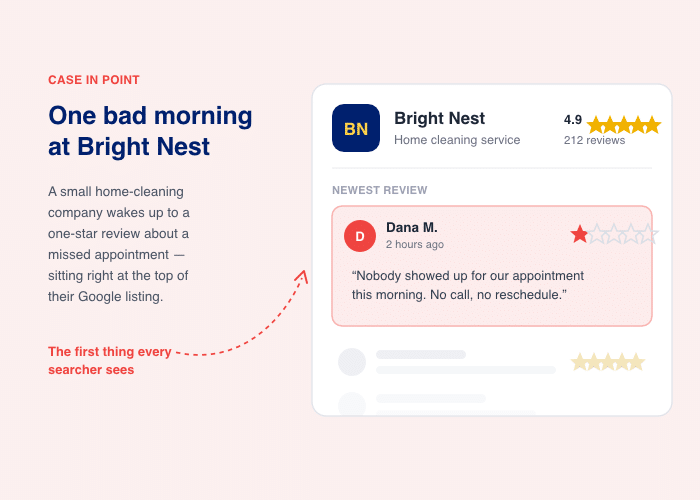 CASE IN POINT

One bad morning at Bright Nest

A small home-cleaning company wakes up to a one-star review about a missed appointment — sitting right at the top of their Google listing.

The first thing every searcher sees

BN

Bright Nest
Home cleaning service

4.9
212 reviews

NEWEST REVIEW

D

Dana M.
2 hours ago

“Nobody showed up for our appointment this morning. No call, no reschedule.”